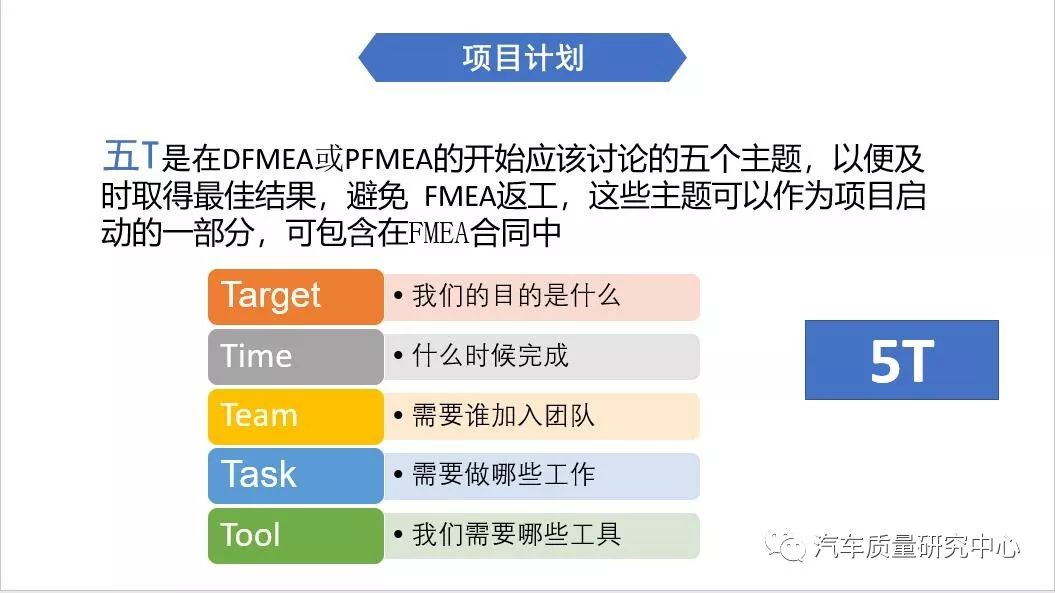 项目计划

五T是在DFMEA或PFMEA的开始应该讨论的五个主题，以便及时取得最佳结果，避免 FMEA返工，这些主题可以作为项目启动的一部分，可包含在FMEA合同中

Target
• 我们的目的是什么

Time
• 什么时候完成

Team
• 需要谁加入团队

Task
• 需要做哪些工作

Tool
• 我们需要哪些工具

5T

汽车质量研究中心